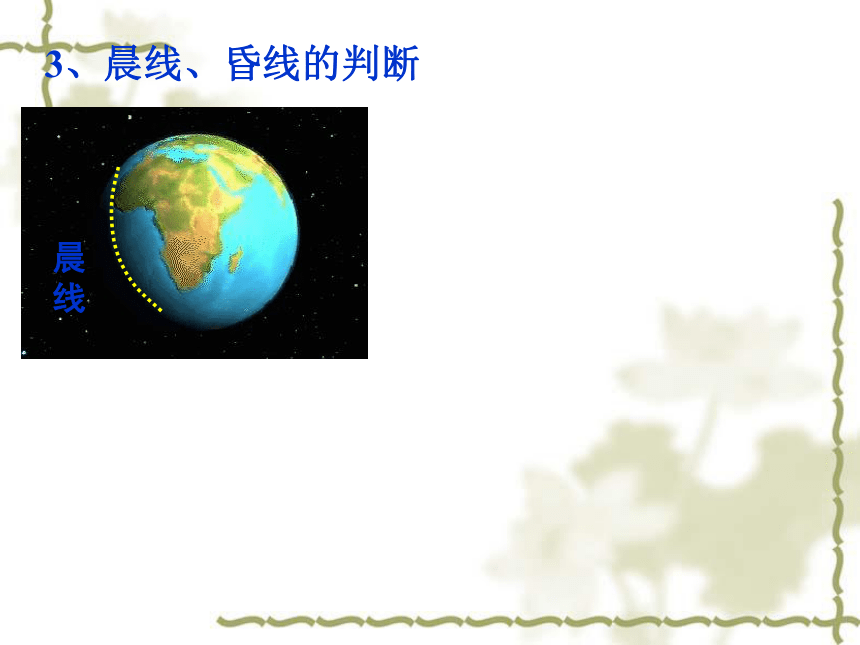 3、晨线、昏线的判断

晨线